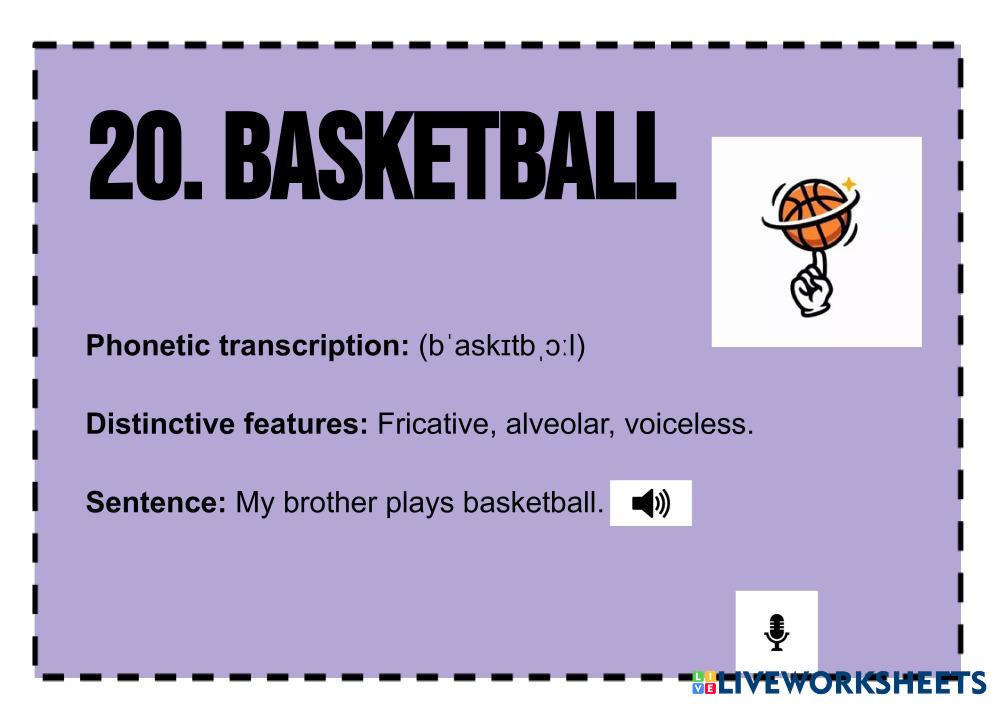 20. BASKETBALL

**Phonetic transcription:** (bˈaskɪtbˌɔːl)

**Distinctive features:** Fricative, alveolar, voiceless.

**Sentence:** My brother plays basketball.

LIVEWORKSHEETS